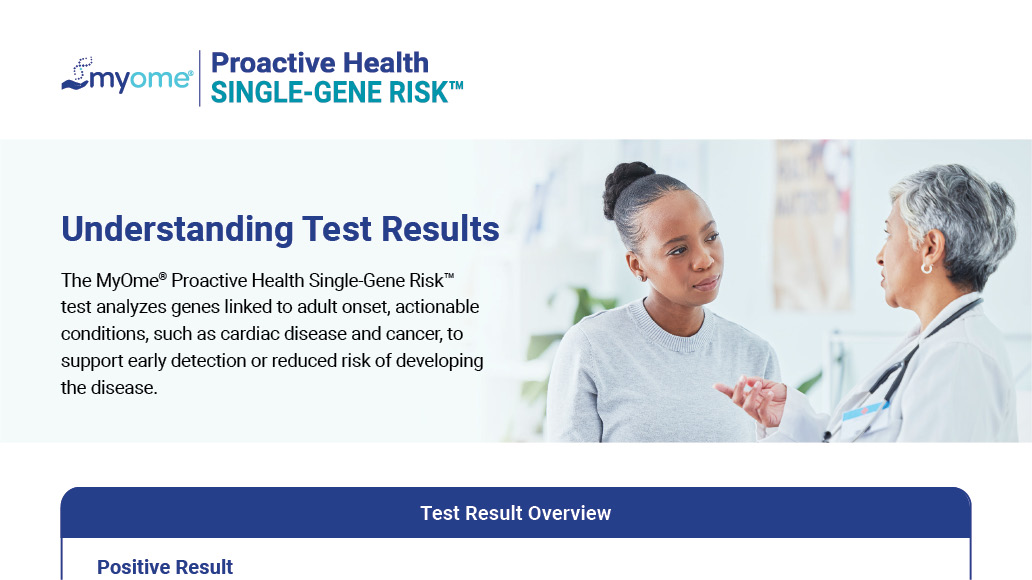 myome®

Proactive Health
SINGLE-GENE RISK™

Understanding Test Results

The MyOme® Proactive Health Single-Gene Risk™ test analyzes genes linked to adult onset, actionable conditions, such as cardiac disease and cancer, to support early detection or reduced risk of developing the disease.

Test Result Overview

Positive Result